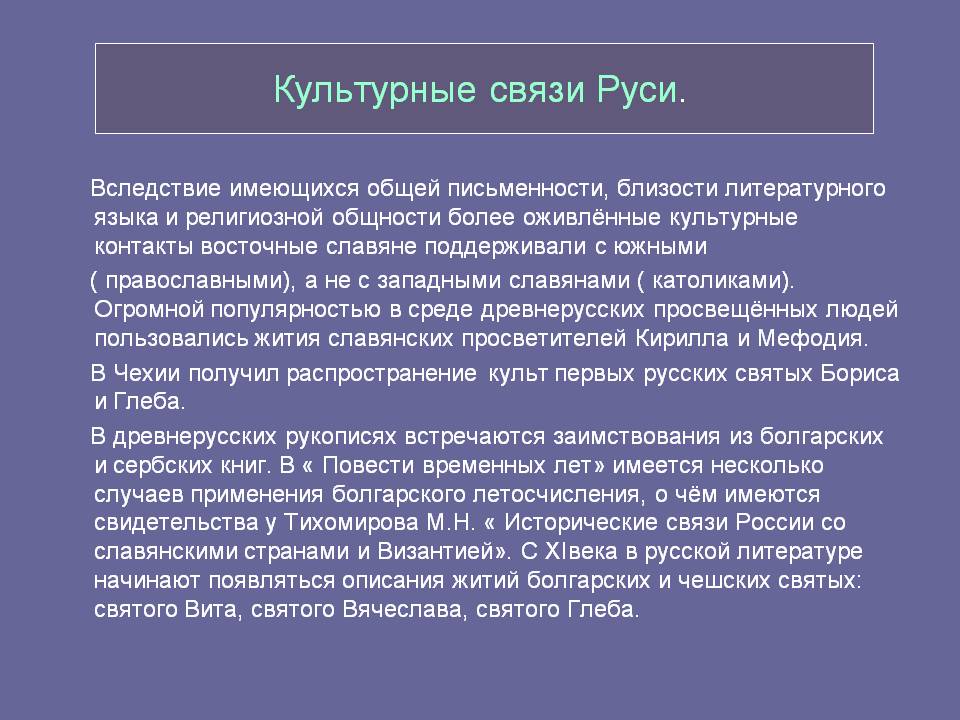 Культурные связи Руси.

Вследствие имеющихся общей письменности, близости литературного языка и религиозной общности более оживлённые культурные контакты восточные славяне поддерживали с южными ( православными), а не с западными славянами ( католиками). Огромной популярностью в среде древнерусских просвещённых людей пользовались жития славянских просветителей Кирилла и Мефодия.

В Чехии получил распространение культ первых русских святых Бориса и Глеба.

В древнерусских рукописях встречаются заимствования из болгарских и сербских книг. В « Повести временных лет» имеется несколько случаев применения болгарского летосчисления, о чём имеются свидетельства у Тихомирова М.Н. « Исторические связи России со славянскими странами и Византией». С XIвека в русской литературе начинают появляться описания житий болгарских и чешских святых: святого Вита, святого Вячеслава, святого Глеба.